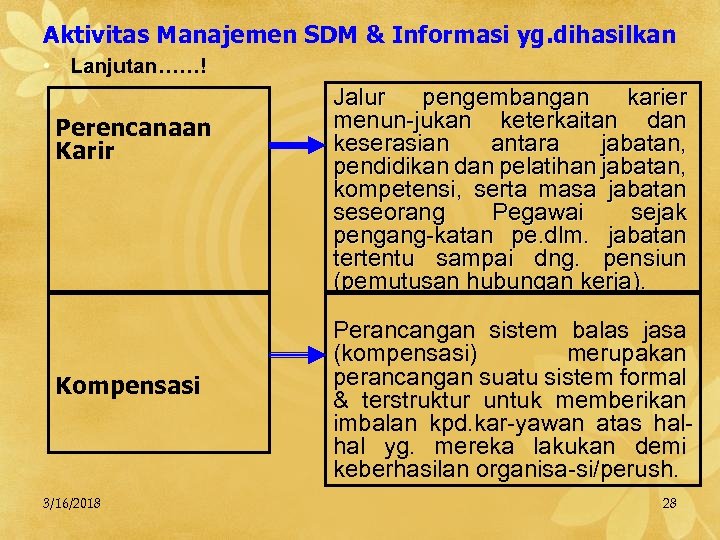 Aktivitas Manajemen SDM & Informasi yg.dihasilkan

• Lanjutan……!

Perencanaan Karir

Jalur pengembangan karier menun-jukan keterkaitan dan keserasian antara jabatan, pendidikan dan pelatihan jabatan, kompetensi, serta masa jabatan seseorang Pegawai sejak pengang-katan pe.dlm. jabatan tertentu sampai dng. pensiun (pemutusan hubungan kerja).

Kompensasi

Perancangan sistem balas jasa (kompensasi) merupakan perancangan suatu sistem formal & terstruktur untuk memberikan imbalan kpd.kar-yawan atas hal-hal yg. mereka lakukan demi keberhasilan organisa-si/perush.

3/16/2018

28